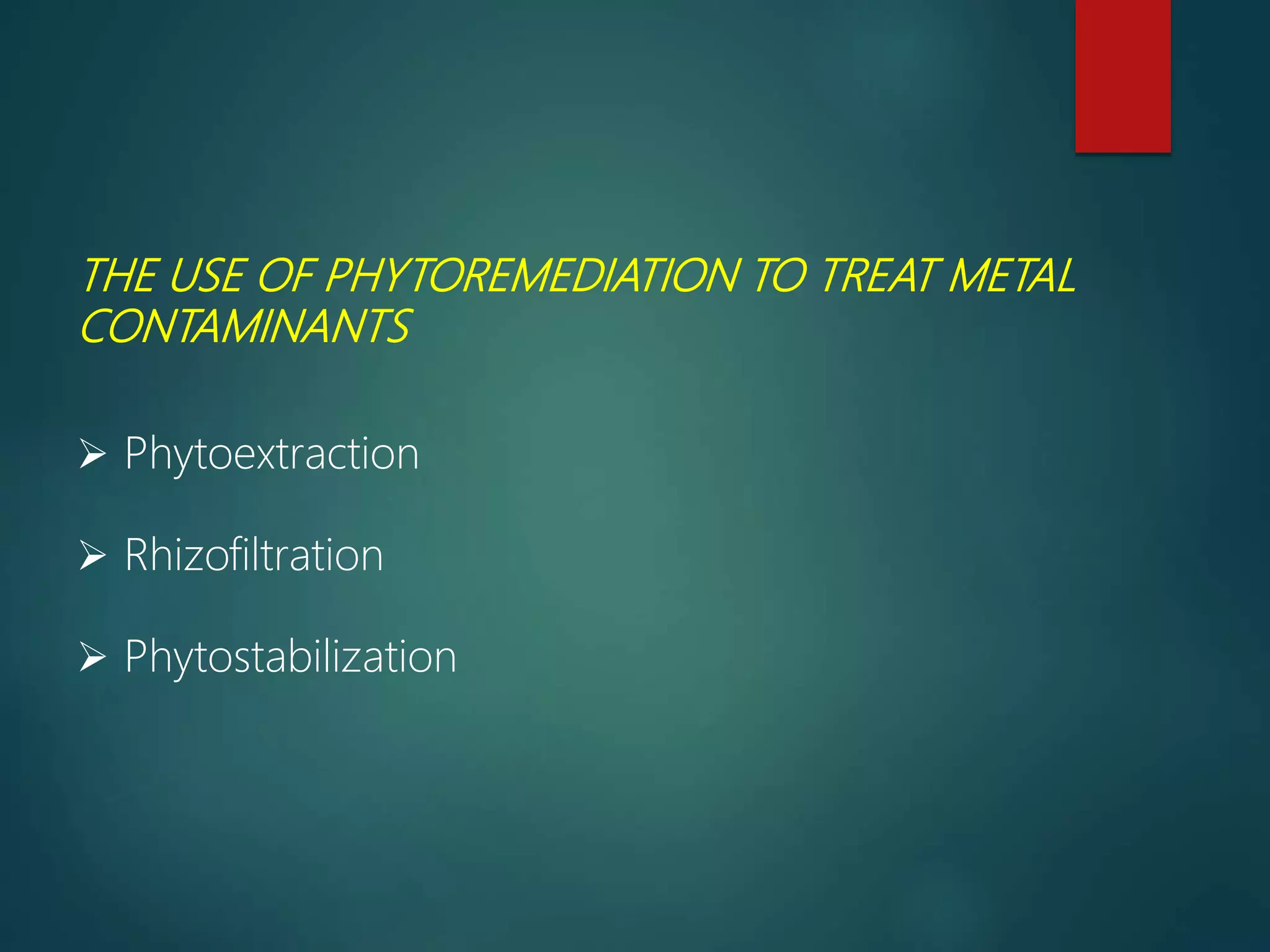 THE USE OF PHYTOREMEDIATION TO TREAT METAL CONTAMINANTS

➢ Phytoextraction

➢ Rhizofiltration

➢ Phytostabilization